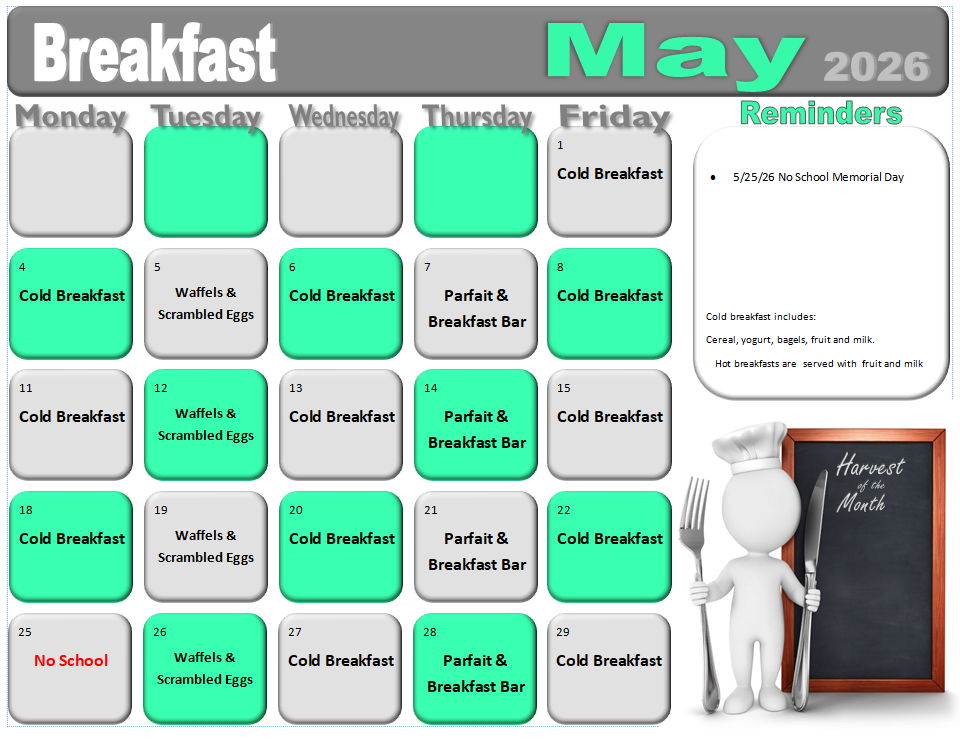 Breakfast May 2026

| Monday | Tuesday | Wednesday | Thursday | Friday |
|---|---|---|---|---|
| | | | | 1 Cold Breakfast |
| 4 Cold Breakfast | 5 Waffels & Scrambled Eggs | 6 Cold Breakfast | 7 Parfait & Breakfast Bar | 8 Cold Breakfast |
| 11 Cold Breakfast | 12 Waffels & Scrambled Eggs | 13 Cold Breakfast | 14 Parfait & Breakfast Bar | 15 Cold Breakfast |
| 18 Cold Breakfast | 19 Waffels & Scrambled Eggs | 20 Cold Breakfast | 21 Parfait & Breakfast Bar | 22 Cold Breakfast |
| 25 No School | 26 Waffels & Scrambled Eggs | 27 Cold Breakfast | 28 Parfait & Breakfast Bar | 29 Cold Breakfast |

Reminders

• 5/25/26 No School Memorial Day

Cold breakfast includes:

Cereal, yogurt, bagels, fruit and milk.

Hot breakfasts are served with fruit and milk

Harvest of the Month